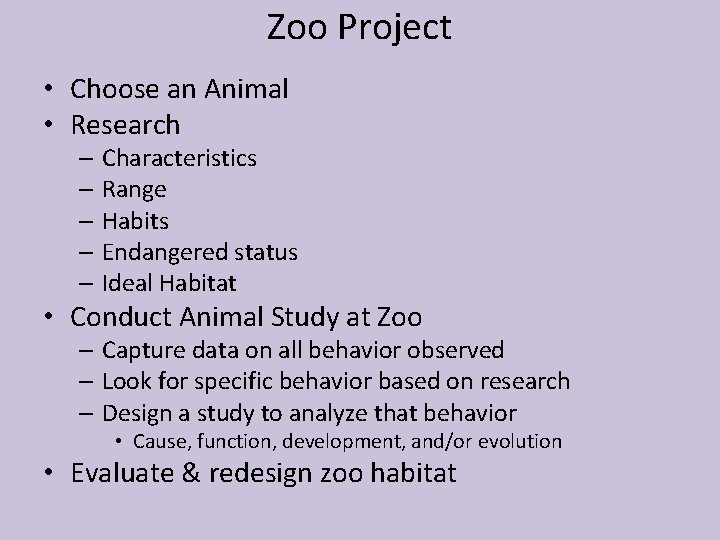 Zoo Project

• Choose an Animal
• Research
– Characteristics
– Range
– Habits
– Endangered status
– Ideal Habitat
• Conduct Animal Study at Zoo
– Capture data on all behavior observed
– Look for specific behavior based on research
– Design a study to analyze that behavior
• Cause, function, development, and/or evolution
• Evaluate & redesign zoo habitat